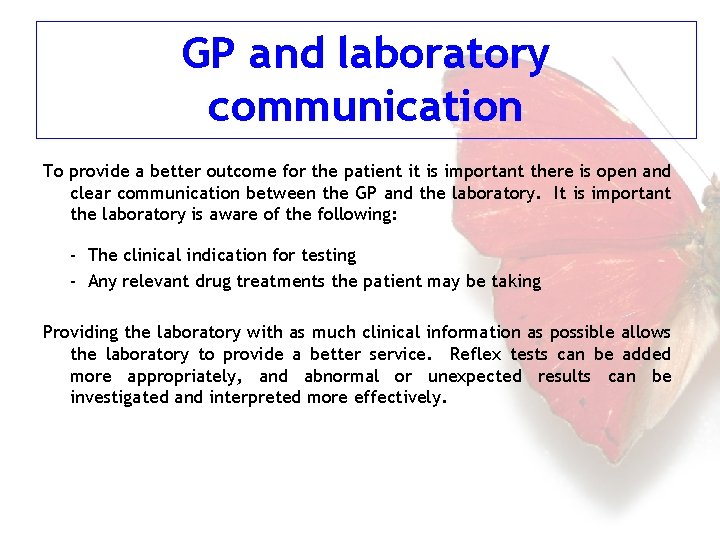 GP and laboratory communication

To provide a better outcome for the patient it is important there is open and clear communication between the GP and the laboratory. It is important the laboratory is aware of the following:

- The clinical indication for testing
- Any relevant drug treatments the patient may be taking

Providing the laboratory with as much clinical information as possible allows the laboratory to provide a better service. Reflex tests can be added more appropriately, and abnormal or unexpected results can be investigated and interpreted more effectively.